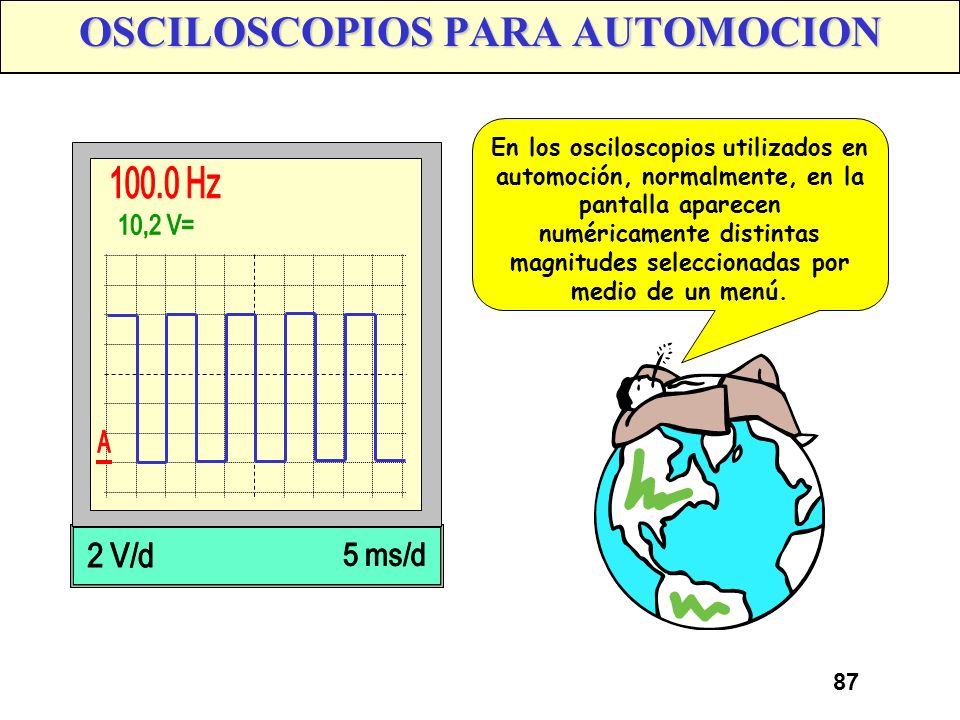 OSCILOSCOPIOS PARA AUTOMOCION

100.0 Hz
10,2 V=

A

2 V/d

5 ms/d

En los osciloscopios utilizados en automoción, normalmente, en la pantalla aparecen numéricamente distintas magnitudes seleccionadas por medio de un menú.

87